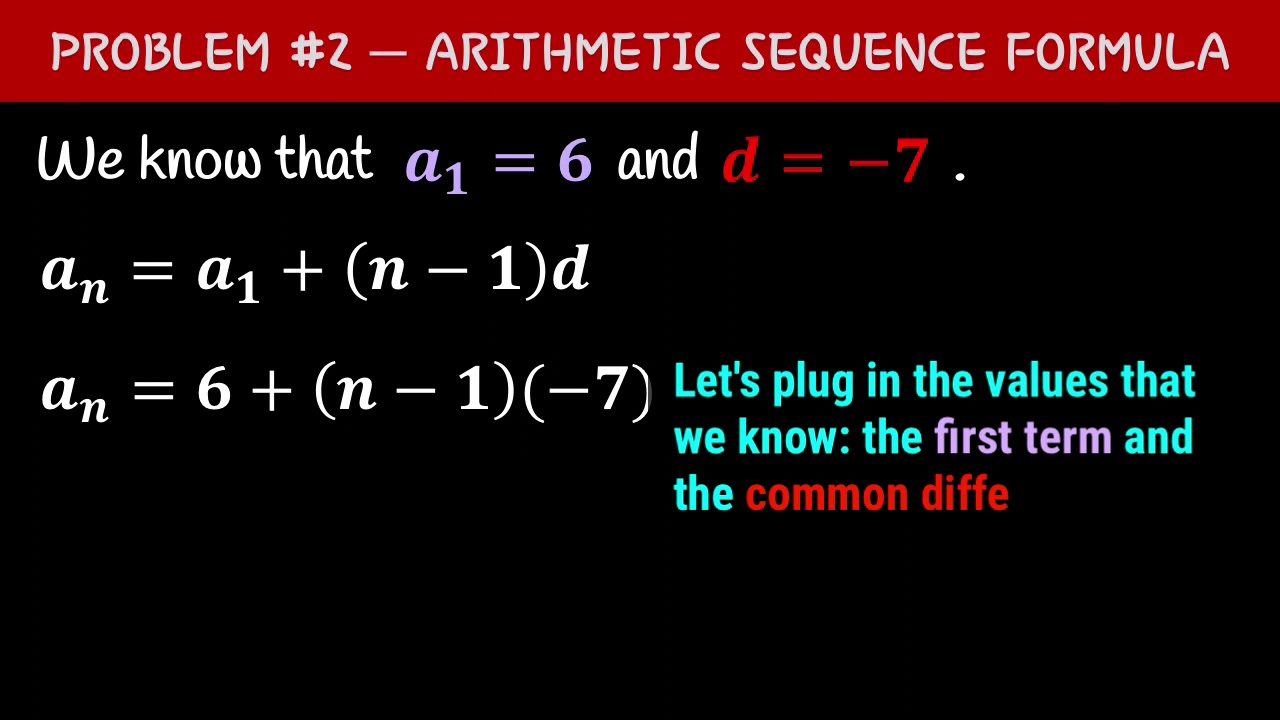 PROBLEM #2 — ARITHMETIC SEQUENCE FORMULA

We know that $a_1 = 6$ and $d = -7$ .

$a_n = a_1 + (n-1)d$

$a_n = 6 + (n-1)(-7)$

Let's plug in the values that we know: the first term and the common diffe